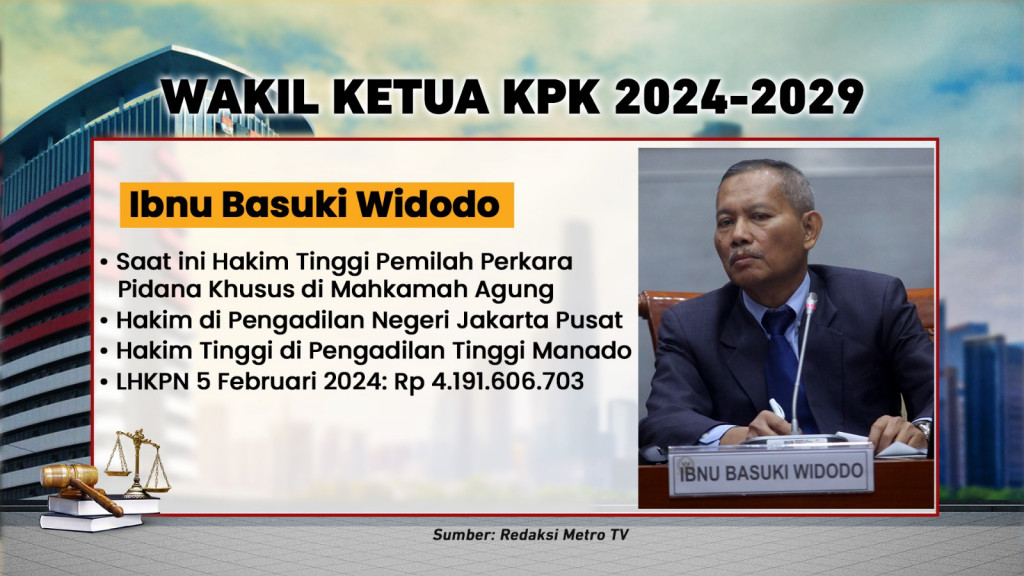 WAKIL KETUA KPK 2024-2029

Ibnu Basuki Widodo

• Saat ini Hakim Tinggi Pemilah Perkara Pidana Khusus di Mahkamah Agung
• Hakim di Pengadilan Negeri Jakarta Pusat
• Hakim Tinggi di Pengadilan Tinggi Manado
• LHKPN 5 Februari 2024: Rp 4.191.606.703

IBNU BASUKI WIDODO

Sumber: Redaksi Metro TV